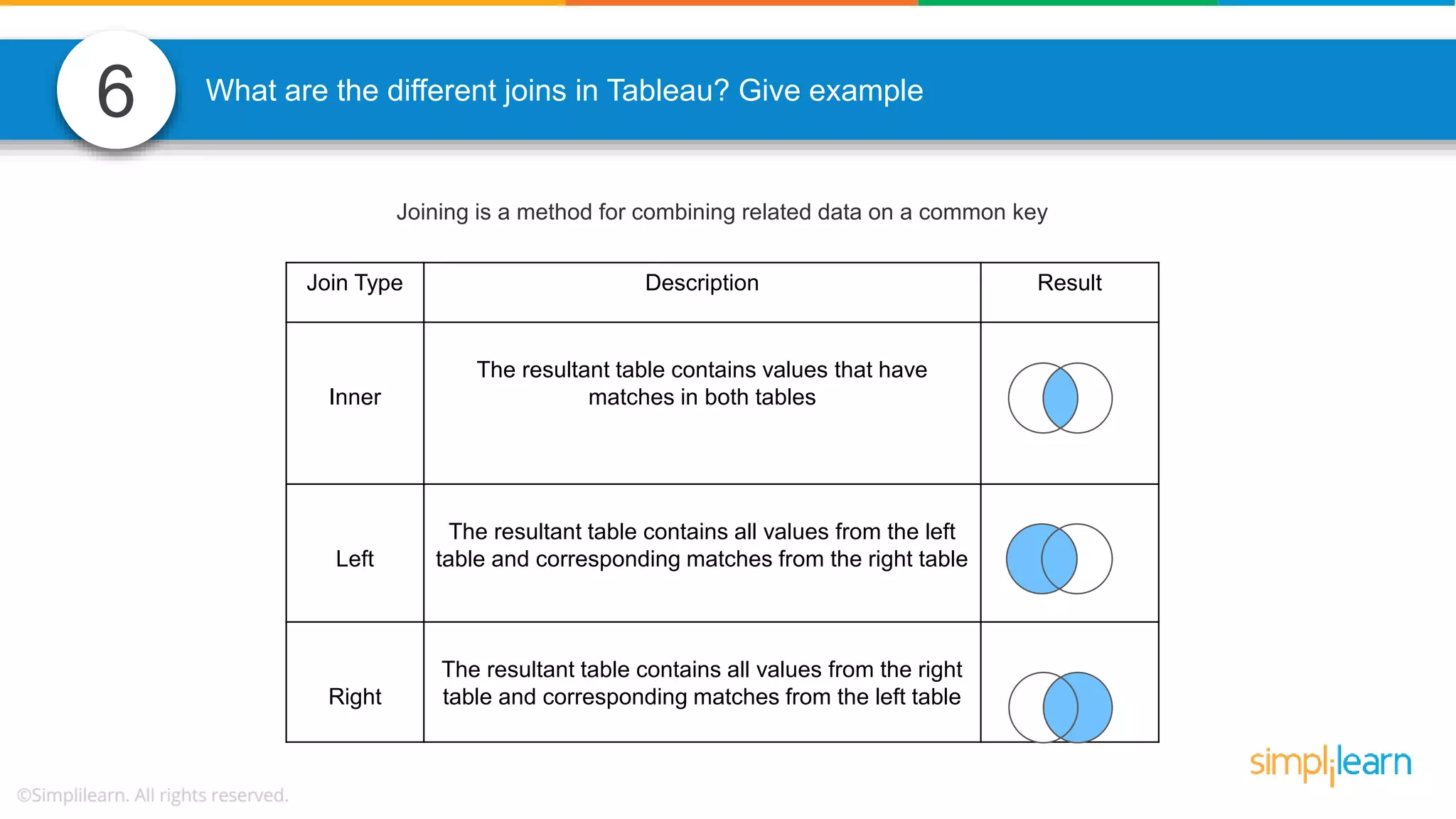 6

What are the different joins in Tableau? Give example

Joining is a method for combining related data on a common key

| Join Type | Description | Result |
|---|---|---|
| Inner | The resultant table contains values that have matches in both tables | |
| Left | The resultant table contains all values from the left table and corresponding matches from the right table | |
| Right | The resultant table contains all values from the right table and corresponding matches from the left table | |

simplilearn

©Simplilearn. All rights reserved.